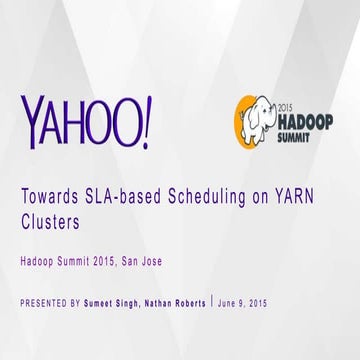 YAHOO!

2015 HADOOP SUMMIT

Towards SLA-based Scheduling on YARN Clusters

Hadoop Summit 2015, San Jose

PRESENTED BY Sumeet Singh, Nathan Roberts | June 9, 2015